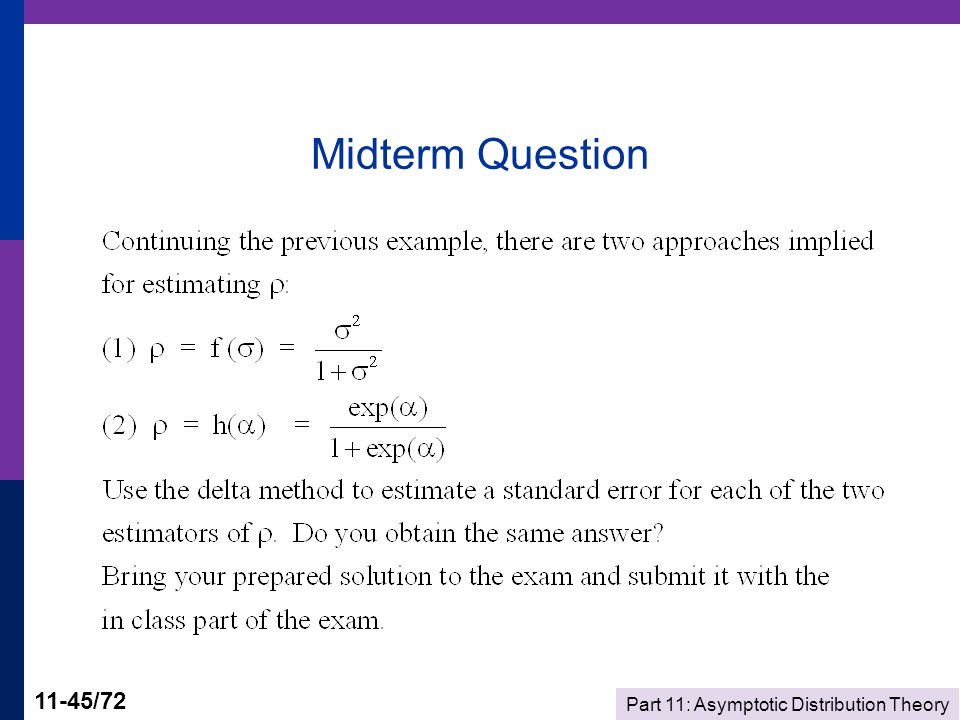 Midterm Question

Continuing the previous example, there are two approaches implied for estimating $\rho$:

(1) $\rho = f(\sigma) = \frac{\sigma^2}{1+\sigma^2}$

(2) $\rho = h(\alpha) = \frac{\exp(\alpha)}{1+\exp(\alpha)}$

Use the delta method to estimate a standard error for each of the two estimators of $\rho$. Do you obtain the same answer?

Bring your prepared solution to the exam and submit it with the in class part of the exam.

11-45/72

Part 11: Asymptotic Distribution Theory